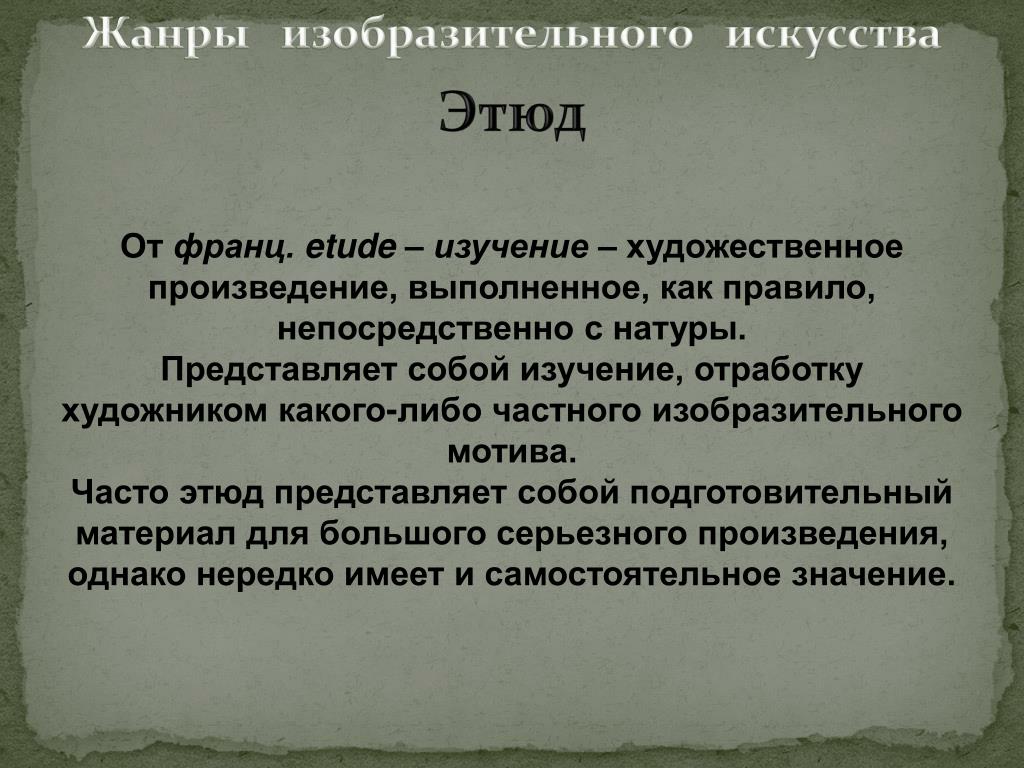 Жанры изобразительного искусства

Этюд

От франц. etude – изучение – художественное произведение, выполненное, как правило, непосредственно с натуры.
Представляет собой изучение, отработку художником какого-либо частного изобразительного мотива.
Часто этюд представляет собой подготовительный материал для большого серьезного произведения, однако нередко имеет и самостоятельное значение.